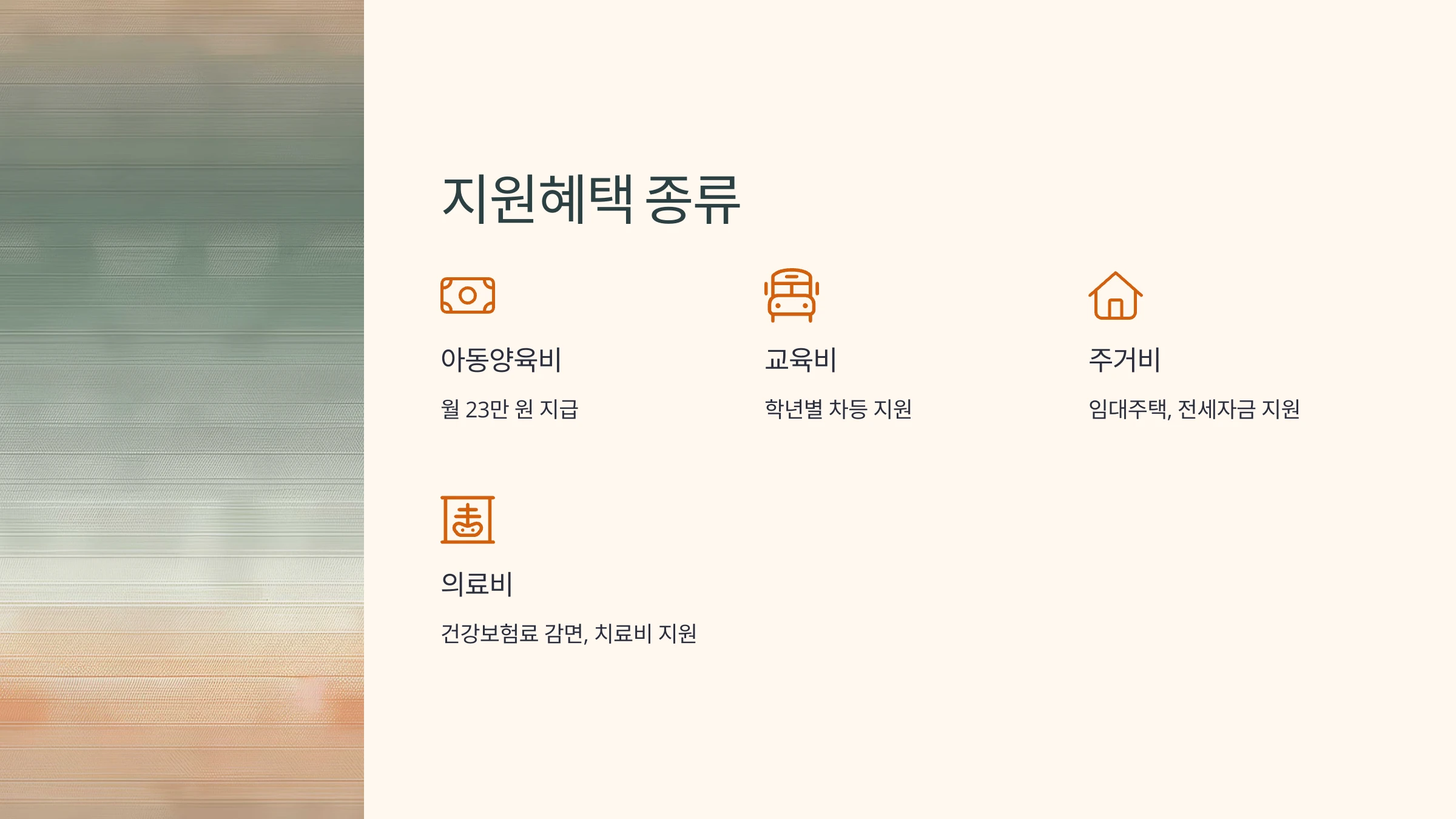 지원혜택 종류

아동양육비

월 23만 원 지급

교육비

학년별 차등 지원

주거비

임대주택, 전세자금 지원

의료비

건강보험료 감면, 치료비 지원